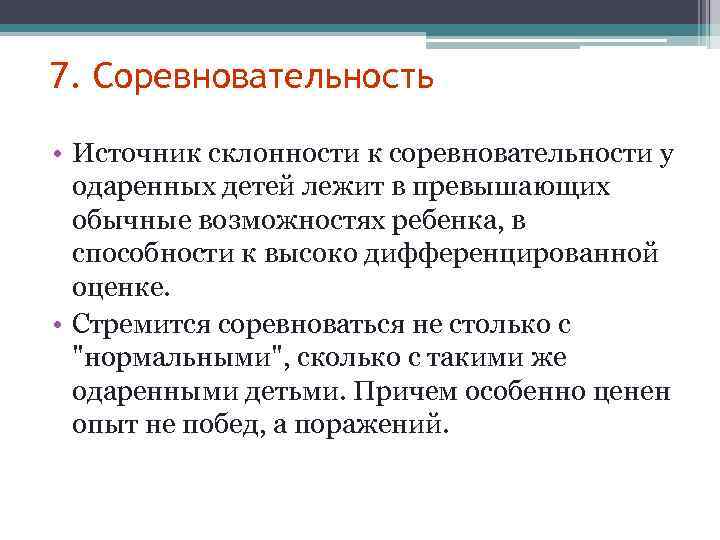 7. Соревновательность

• Источник склонности к соревновательности у одаренных детей лежит в превышающих обычные возможностях ребенка, в способности к высоко дифференцированной оценке.

• Стремится соревноваться не столько с "нормальными", сколько с такими же одаренными детьми. Причем особенно ценен опыт не побед, а поражений.